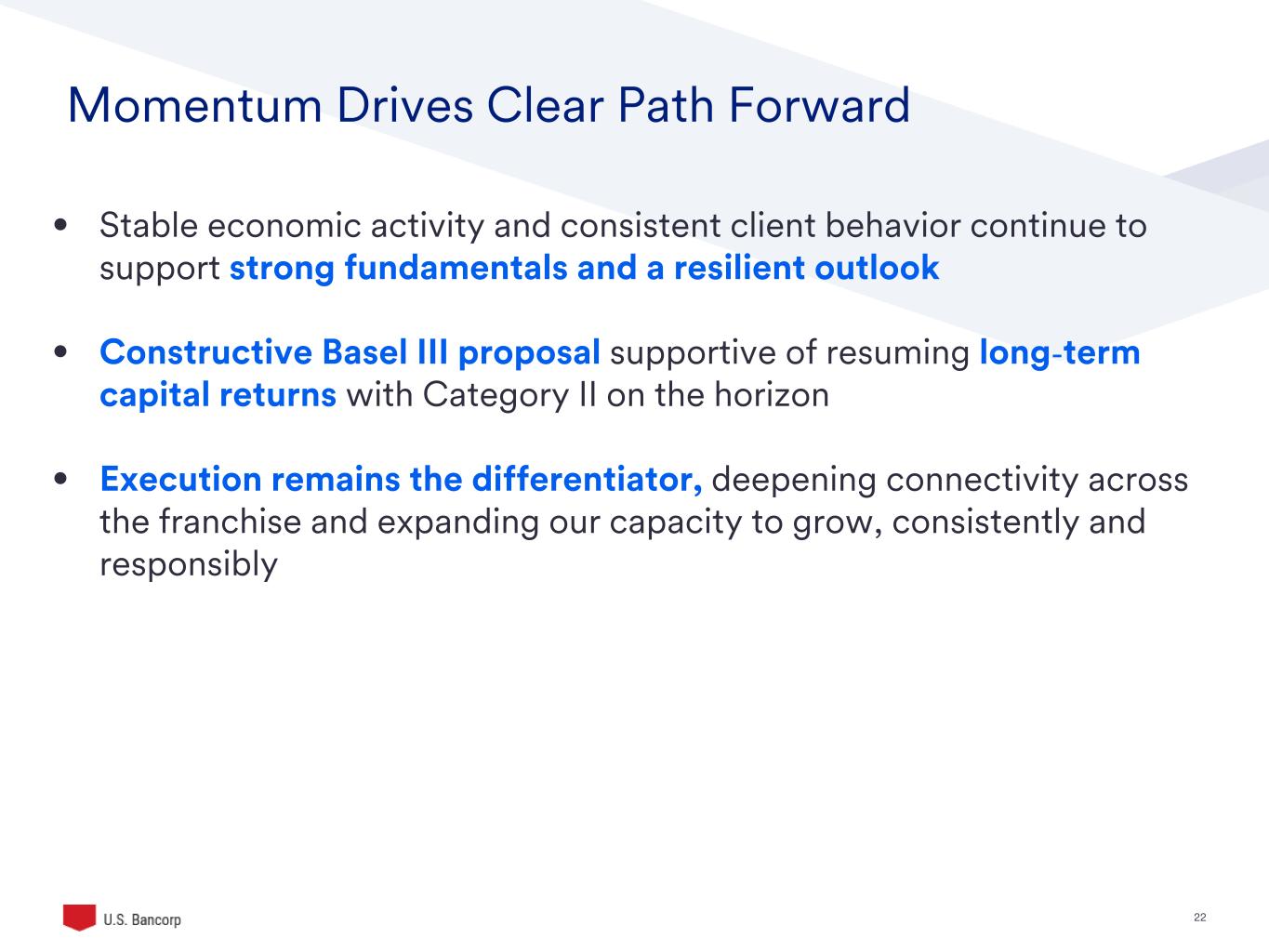 Momentum Drives Clear Path Forward

• Stable economic activity and consistent client behavior continue to support strong fundamentals and a resilient outlook

• Constructive Basel III proposal supportive of resuming long-term capital returns with Category II on the horizon

• Execution remains the differentiator, deepening connectivity across the franchise and expanding our capacity to grow, consistently and responsibly

U.S. Bancorp

22